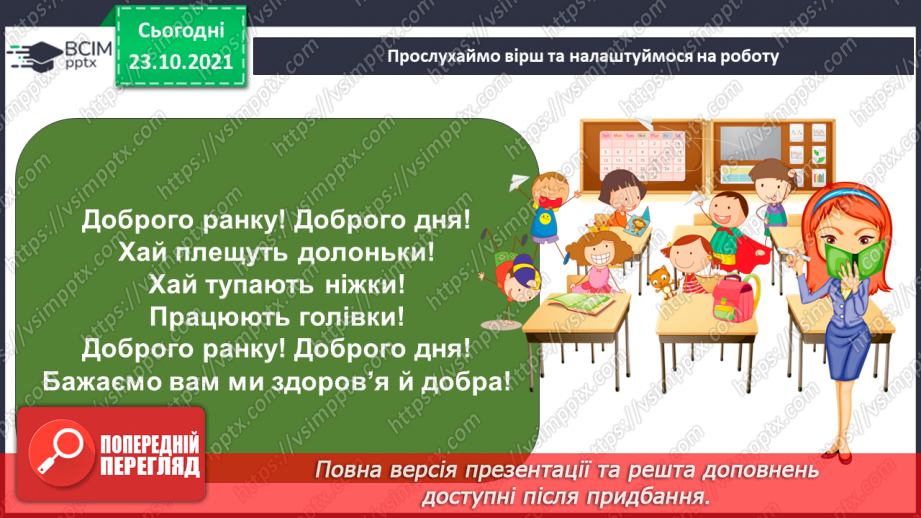 ВСІМ pptx

Сьогодні 23.10.2021

Прослухаймо вірш та налаштуймося на роботу

Доброго ранку! Доброго дня!
Хай плещуть долоньки!
Хай тупають ніжки!
Працюють голівки!
Доброго ранку! Доброго дня!
Бажаємо вам ми здоров'я й добра!

ПОПЕРЕДНІЙ ПЕРЕГЛЯД

Повна версія презентації та решта доповнень доступні після придбання.

https://vsimpptx.com